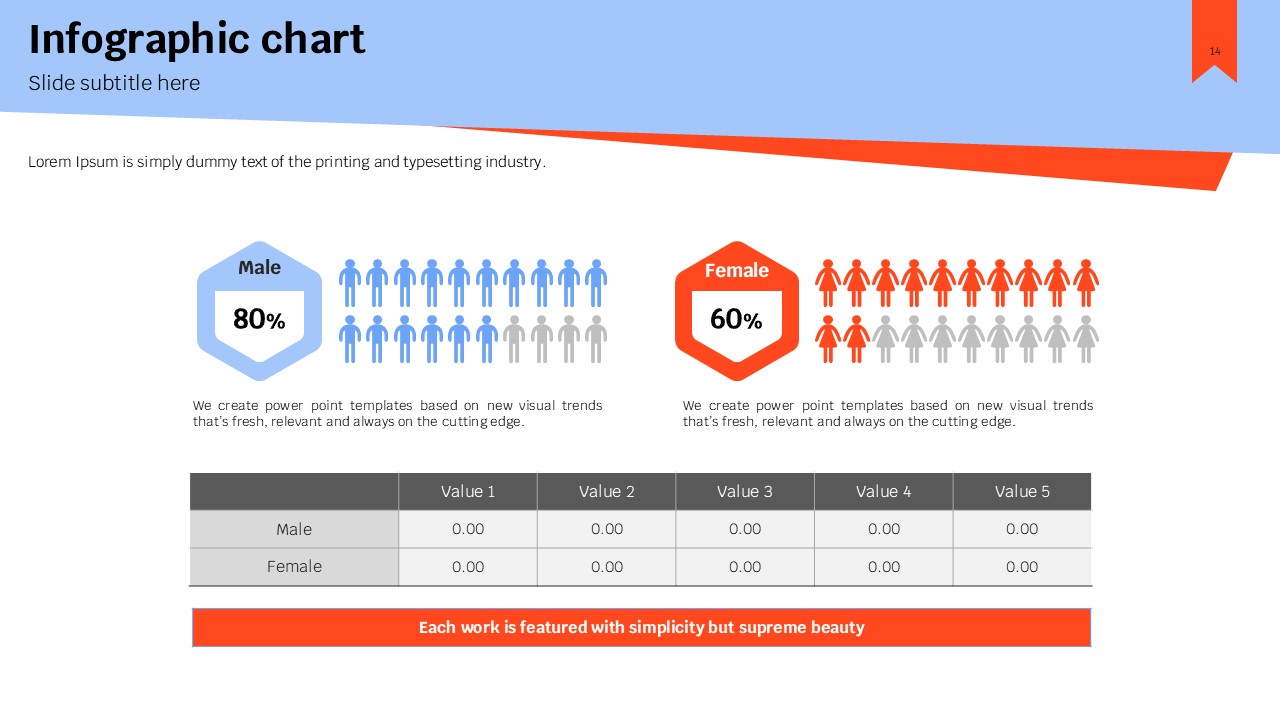 Infographic chart
Slide subtitle here

14

Lorem Ipsum is simply dummy text of the printing and typesetting industry.

Male
80%

We create power point templates based on new visual trends that's fresh, relevant and always on the cutting edge.

Female
60%

We create power point templates based on new visual trends that's fresh, relevant and always on the cutting edge.

| | Value 1 | Value 2 | Value 3 | Value 4 | Value 5 |
|---|---|---|---|---|---|
| Male | 0.00 | 0.00 | 0.00 | 0.00 | 0.00 |
| Female | 0.00 | 0.00 | 0.00 | 0.00 | 0.00 |

Each work is featured with simplicity but supreme beauty